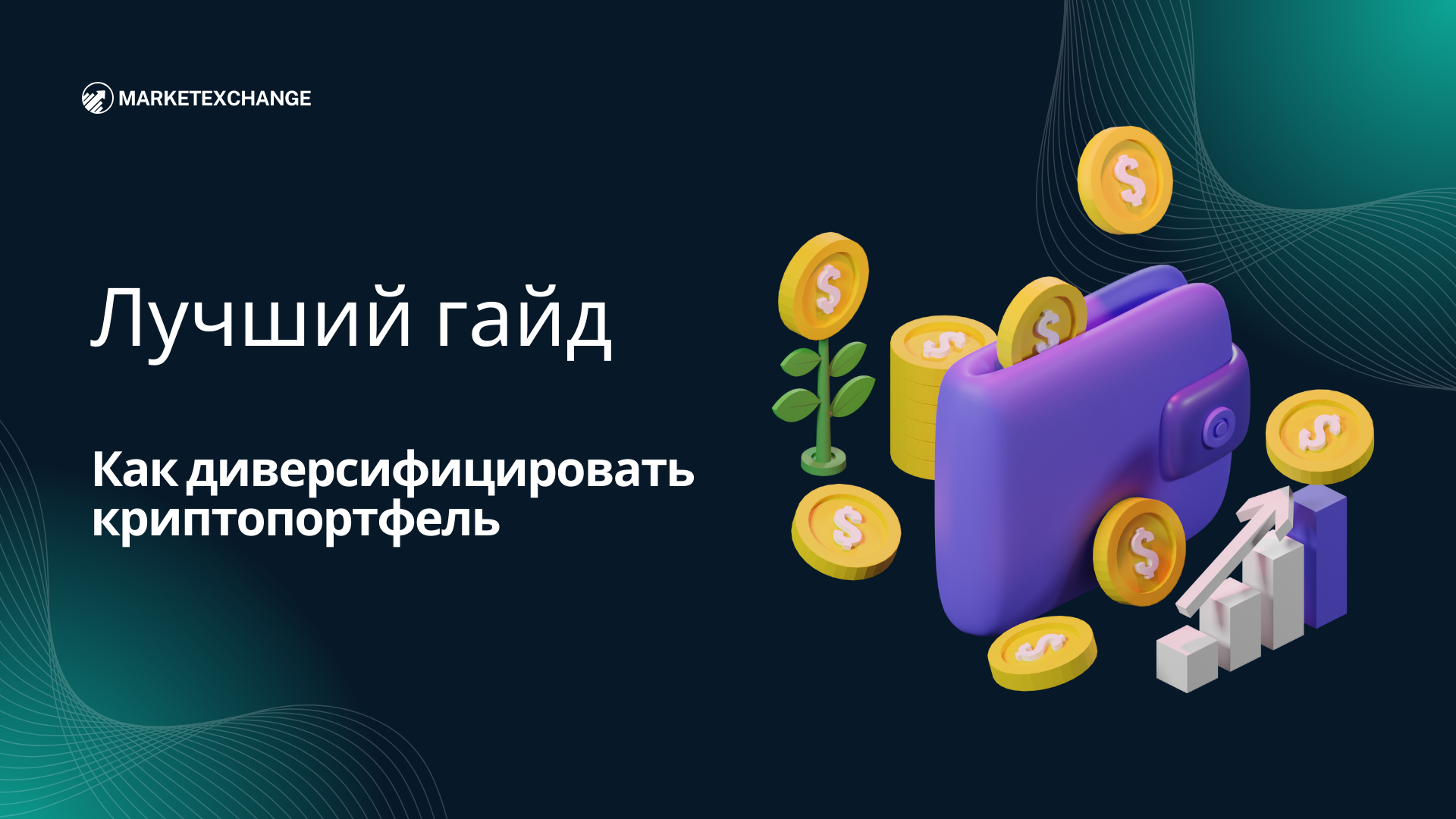 MARKETEXCHANGE

Лучший гайд

Как диверсифицировать криптопортфель